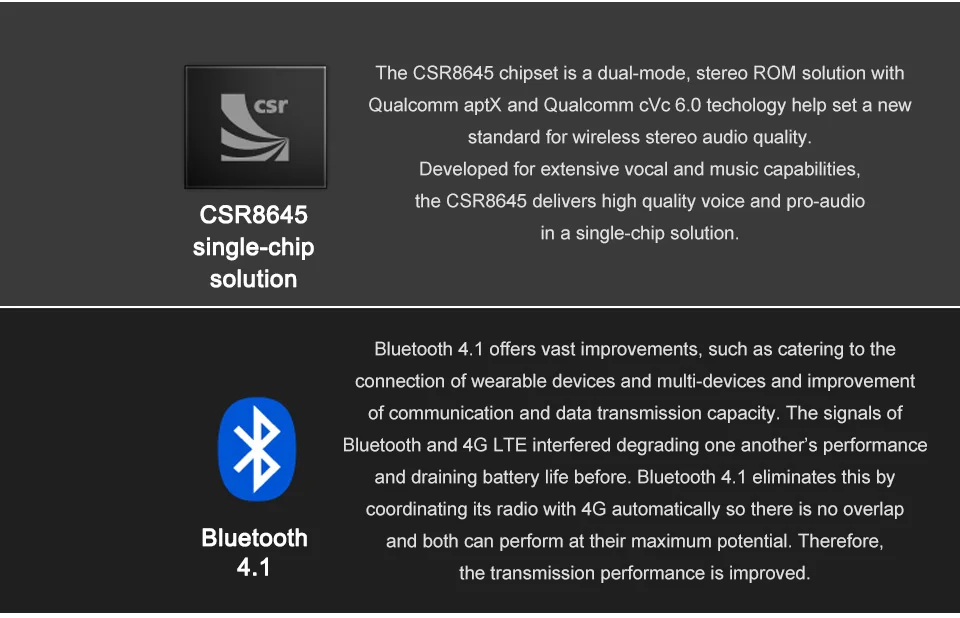 csr

CSR8645 single-chip solution

The CSR8645 chipset is a dual-mode, stereo ROM solution with Qualcomm aptX and Qualcomm cVc 6.0 techology help set a new standard for wireless stereo audio quality.
Developed for extensive vocal and music capabilities, the CSR8645 delivers high quality voice and pro-audio in a single-chip solution.

Bluetooth 4.1

Bluetooth 4.1 offers vast improvements, such as catering to the connection of wearable devices and multi-devices and improvement of communication and data transmission capacity. The signals of Bluetooth and 4G LTE interfered degrading one another's performance and draining battery life before. Bluetooth 4.1 eliminates this by coordinating its radio with 4G automatically so there is no overlap and both can perform at their maximum potential. Therefore, the transmission performance is improved.